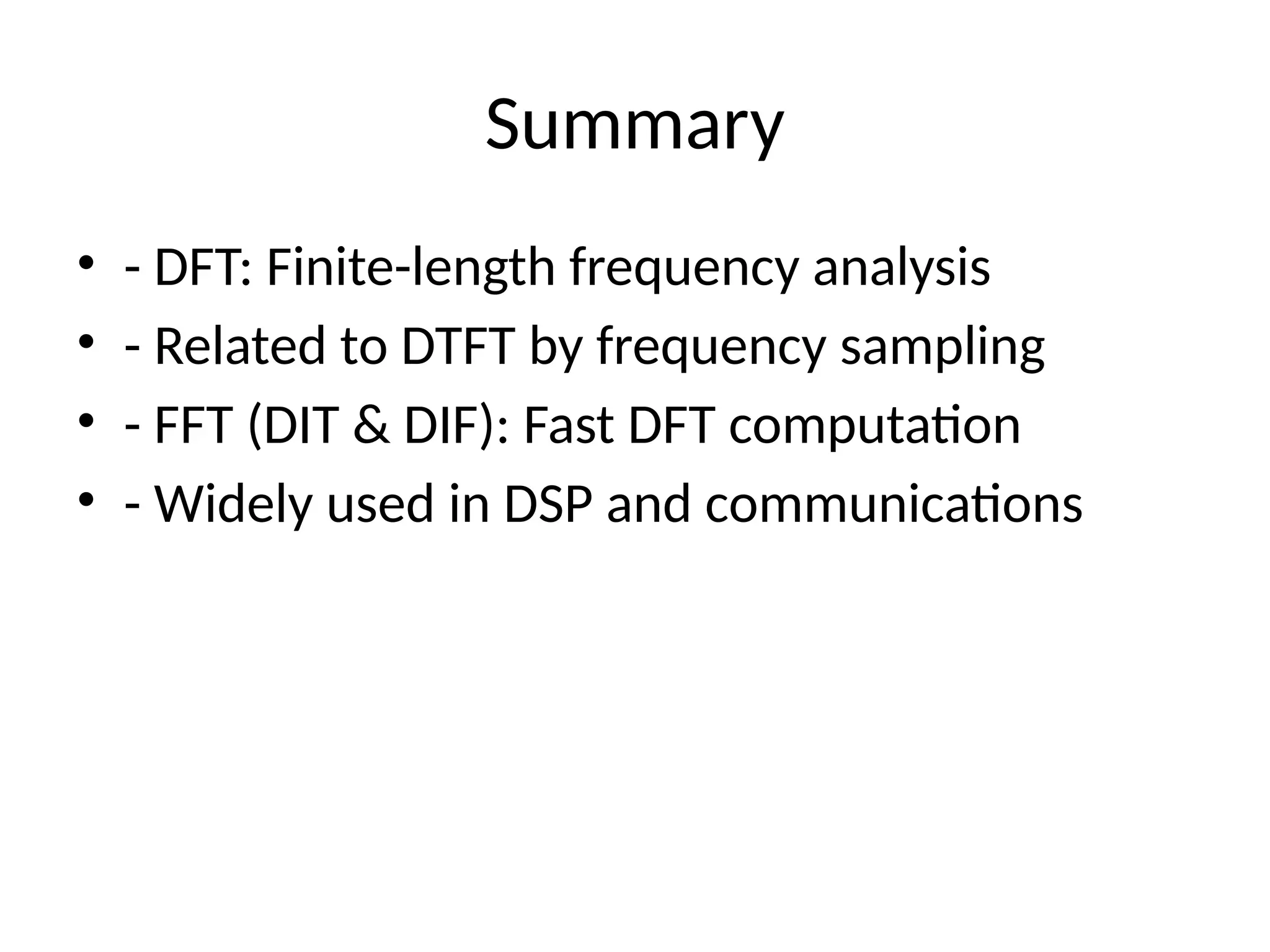 Summary

• - DFT: Finite-length frequency analysis
• - Related to DTFT by frequency sampling
• - FFT (DIT & DIF): Fast DFT computation
• - Widely used in DSP and communications